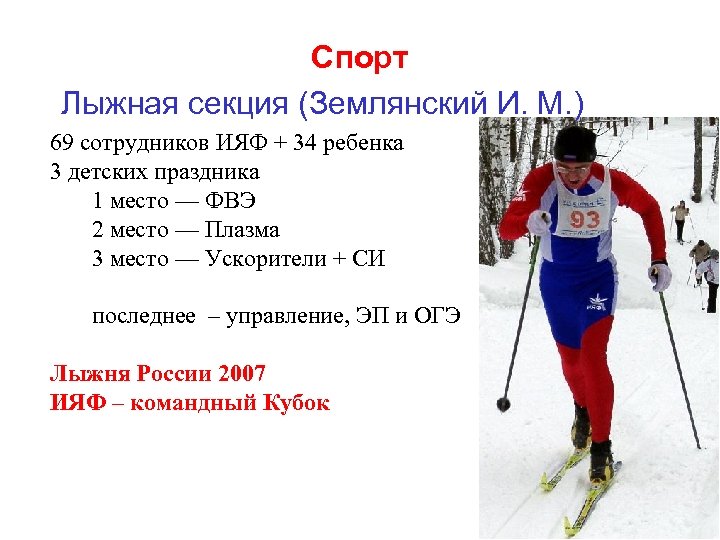 Спорт

Лыжная секция (Землянский И. М.)

69 сотрудников ИЯФ + 34 ребенка
3 детских праздника
1 место — ФВЭ
2 место — Плазма
3 место — Ускорители + СИ

последнее – управление, ЭП и ОГЭ

Лыжня России 2007
ИЯФ – командный Кубок

93